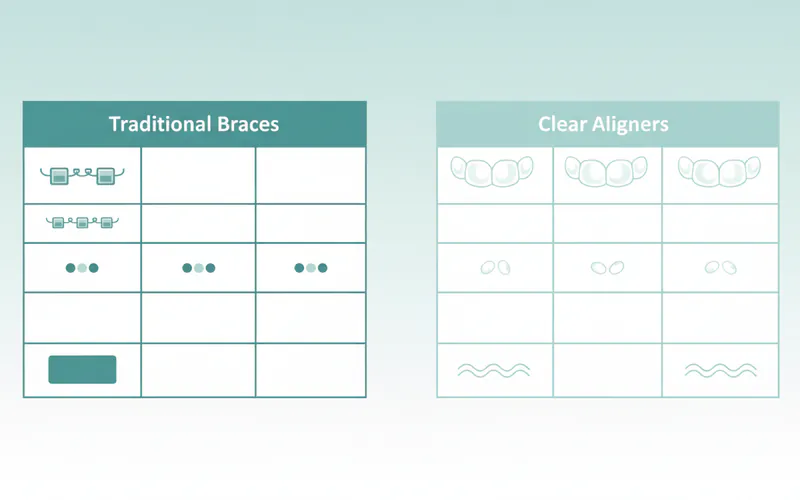 Traditional Braces

Clear Aligners